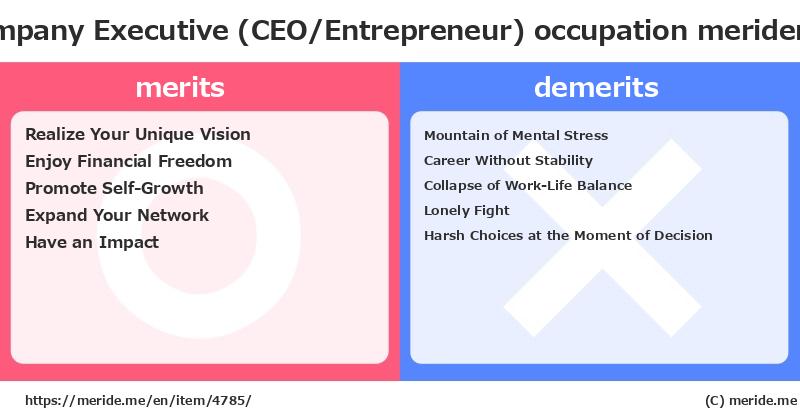 mpany Executive (CEO/Entrepreneur) occupation meride

merits

Realize Your Unique Vision
Enjoy Financial Freedom
Promote Self-Growth
Expand Your Network
Have an Impact

demerits

Mountain of Mental Stress
Career Without Stability
Collapse of Work-Life Balance
Lonely Fight
Harsh Choices at the Moment of Decision

https://meride.me/en/item/4785/

(C) meride.me